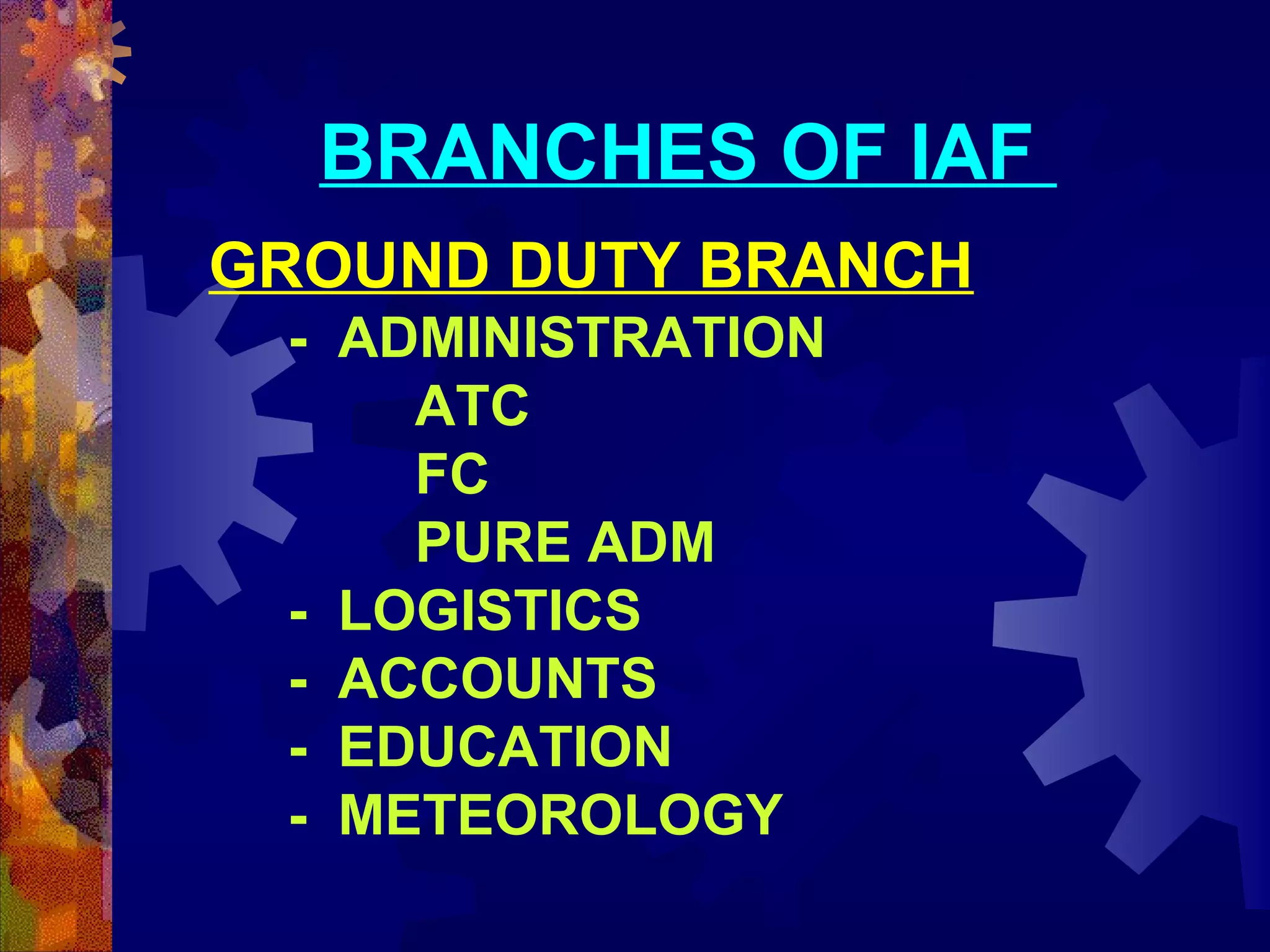 BRANCHES OF IAF

GROUND DUTY BRANCH

- ADMINISTRATION

ATC

FC

PURE ADM

- LOGISTICS

- ACCOUNTS

- EDUCATION

- METEOROLOGY